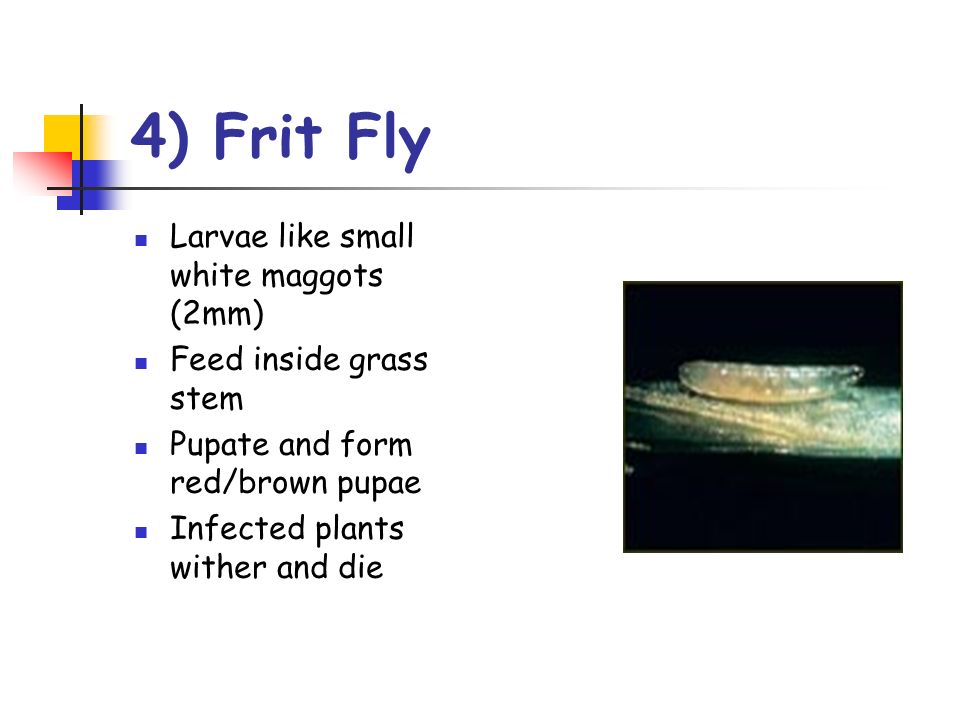 4) Frit Fly

- Larvae like small white maggots (2mm)
- Feed inside grass stem
- Pupate and form red/brown pupae
- Infected plants wither and die